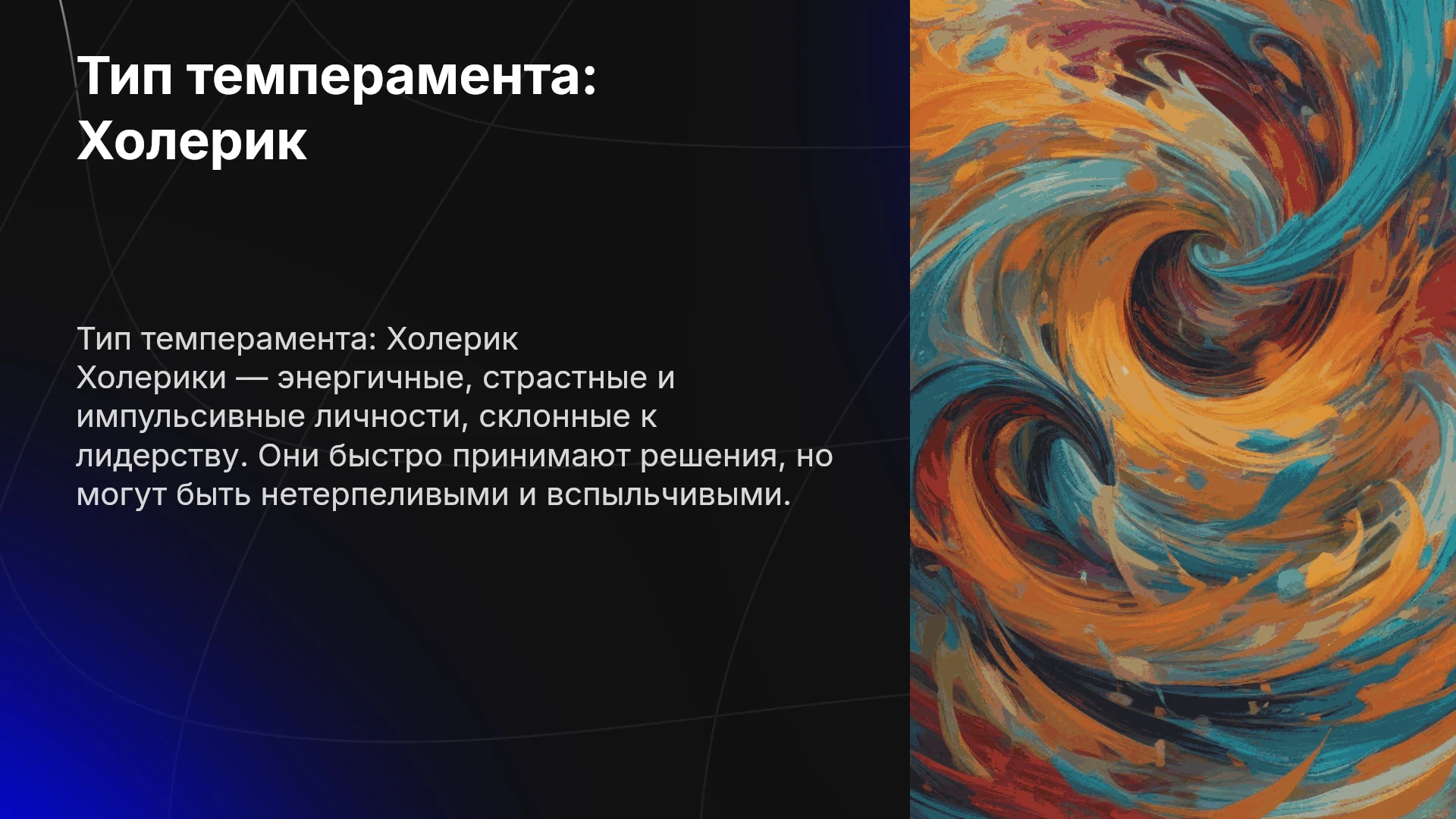 Тип темперамента: Холерик

Тип темперамента: Холерик

Холерики — энергичные, страстные и импульсивные личности, склонные к лидерству. Они быстро принимают решения, но могут быть нетерпеливыми и вспыльчивыми.